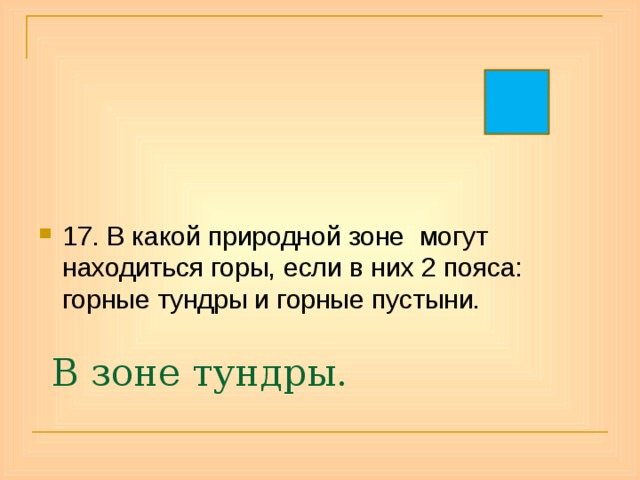 17. В какой природной зоне могут находиться горы, если в них 2 пояса: горные тундры и горные пустыни.

В зоне тундры.